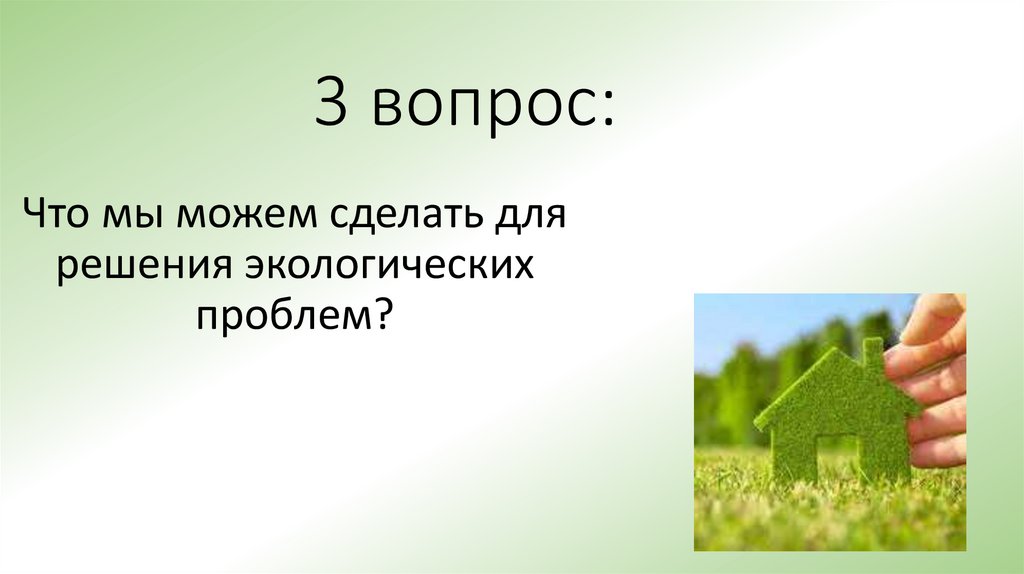 3 вопрос:

Что мы можем сделать для решения экологических проблем?